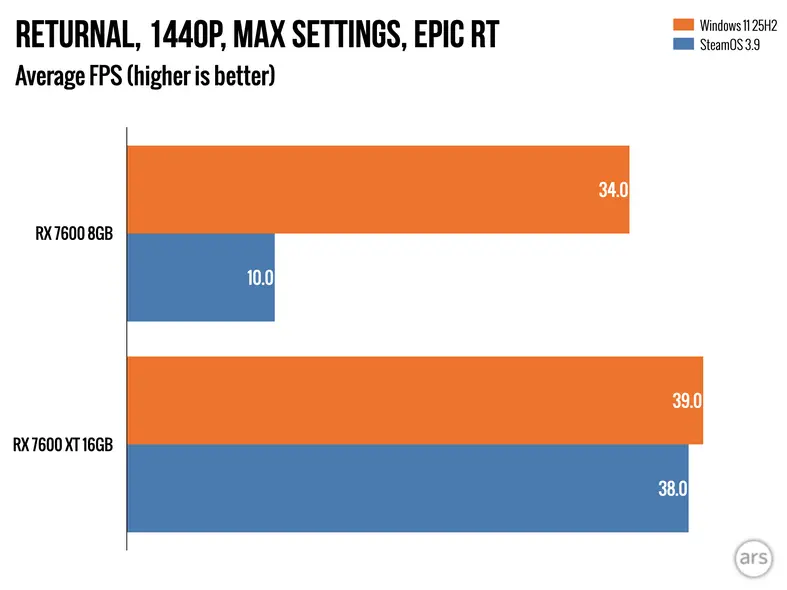 RETURNAL, 1440P, MAX SETTINGS, EPIC RT

Average FPS (higher is better)

Windows 11 25H2
SteamOS 3.9

RX 7600 8GB
34.0
10.0

RX 7600 XT 16GB
39.0
38.0

ars